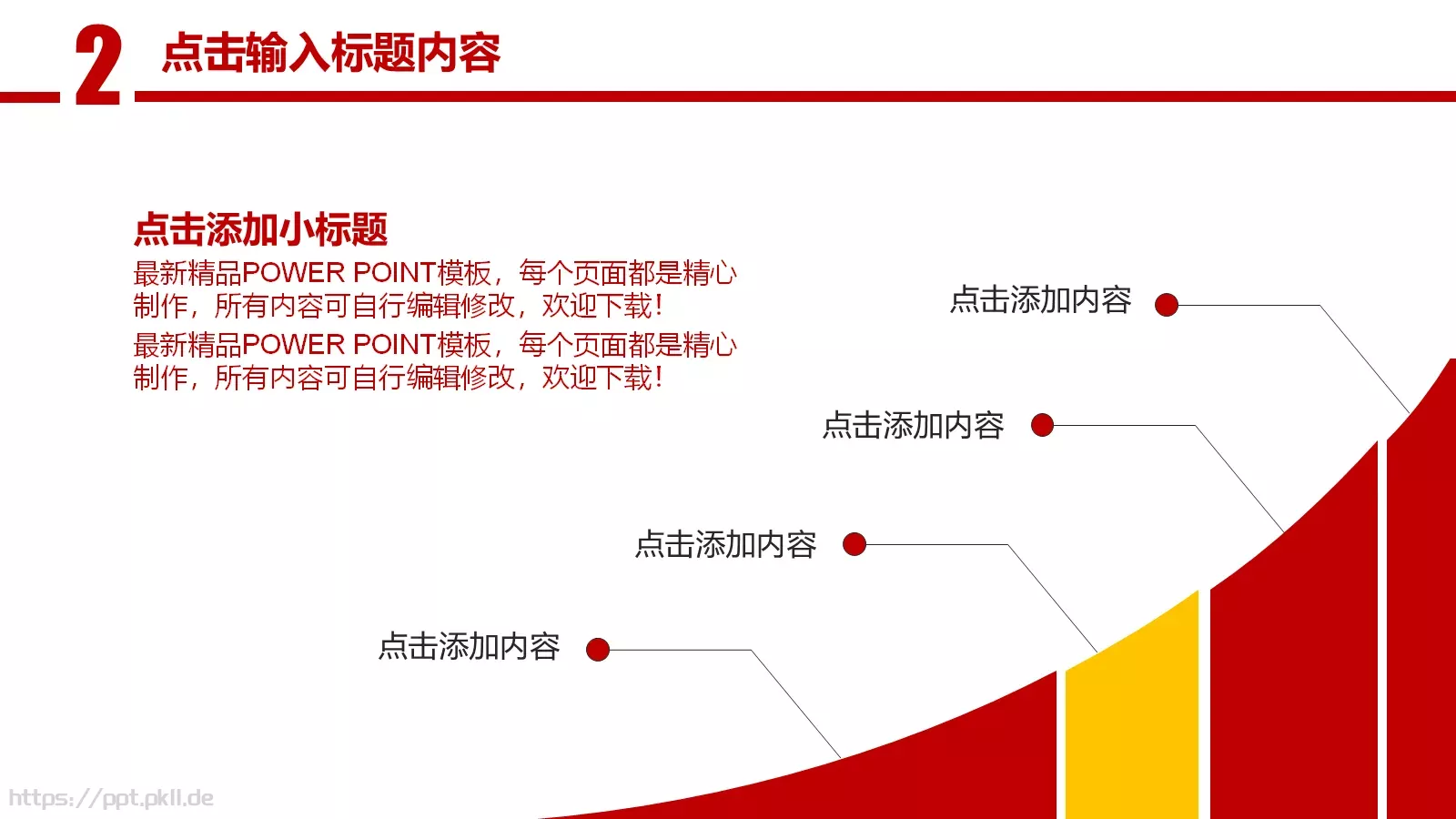 2 点击输入标题内容

点击添加小标题

最新精品POWER POINT模板，每个页面都是精心制作，所有内容可自行编辑修改，欢迎下载！

最新精品POWER POINT模板，每个页面都是精心制作，所有内容可自行编辑修改，欢迎下载！

点击添加内容

点击添加内容

点击添加内容

点击添加内容

https://ppt.pkll.de